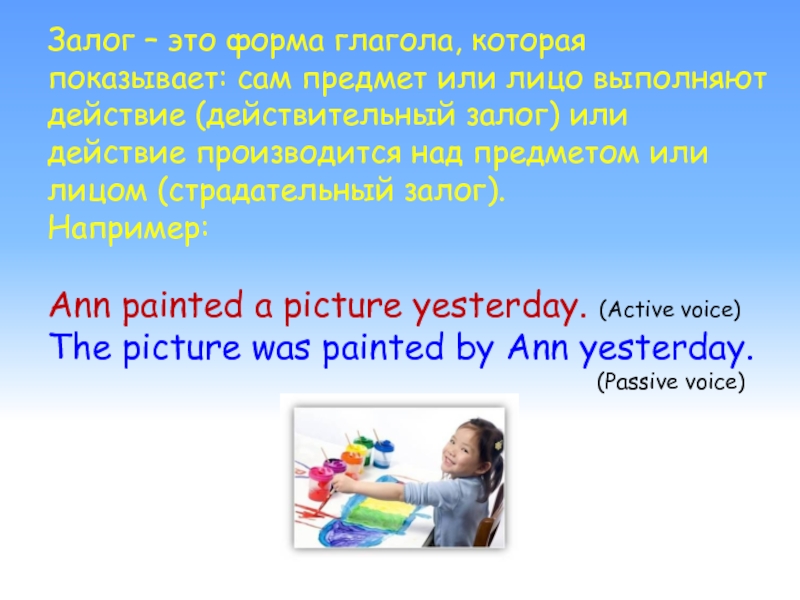 Залог – это форма глагола, которая показывает: сам предмет или лицо выполняют действие (действительный залог) или действие производится над предметом или лицом (страдательный залог).
Например:

Ann painted a picture yesterday. (Active voice)
The picture was painted by Ann yesterday.
(Passive voice)